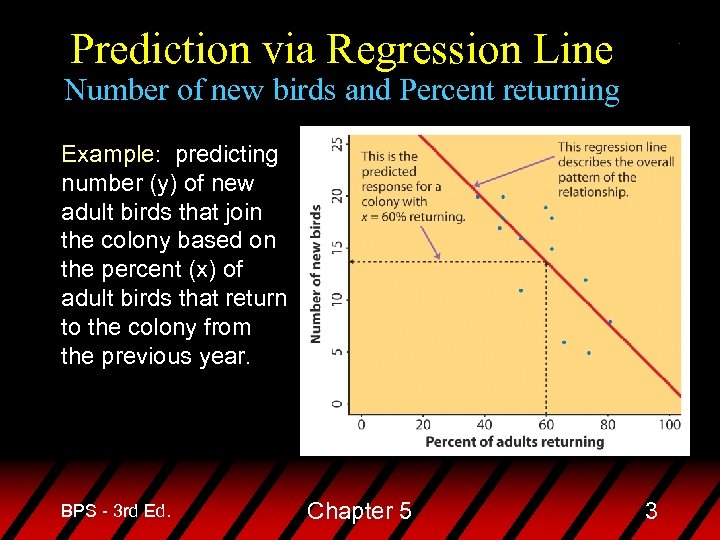 Prediction via Regression Line
Number of new birds and Percent returning

Example: predicting number (y) of new adult birds that join the colony based on the percent (x) of adult birds that return to the colony from the previous year.

This is the predicted response for a colony with $x = 60\%$ returning.

This regression line describes the overall pattern of the relationship.

Number of new birds

0
5
10
15
20
25

0
20
40
60
80
100

Percent of adults returning

BPS - 3rd Ed.

Chapter 5

3